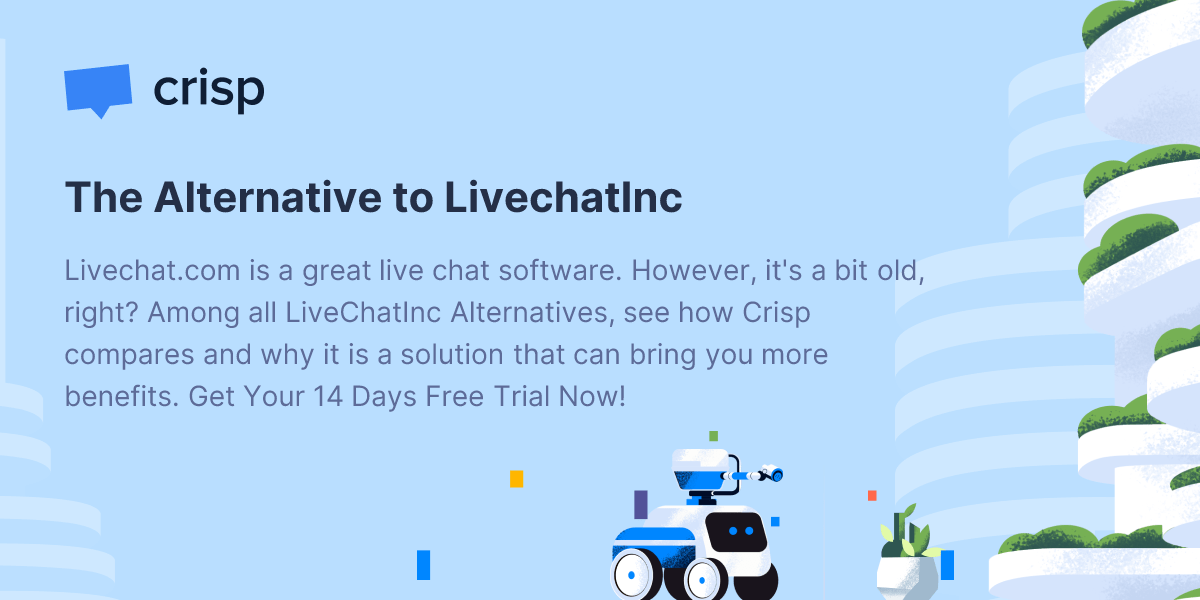 crisp

The Alternative to LivechatInc

Livechat.com is a great live chat software. However, it's a bit old, right? Among all LiveChatInc Alternatives, see how Crisp compares and why it is a solution that can bring you more benefits. Get Your 14 Days Free Trial Now!